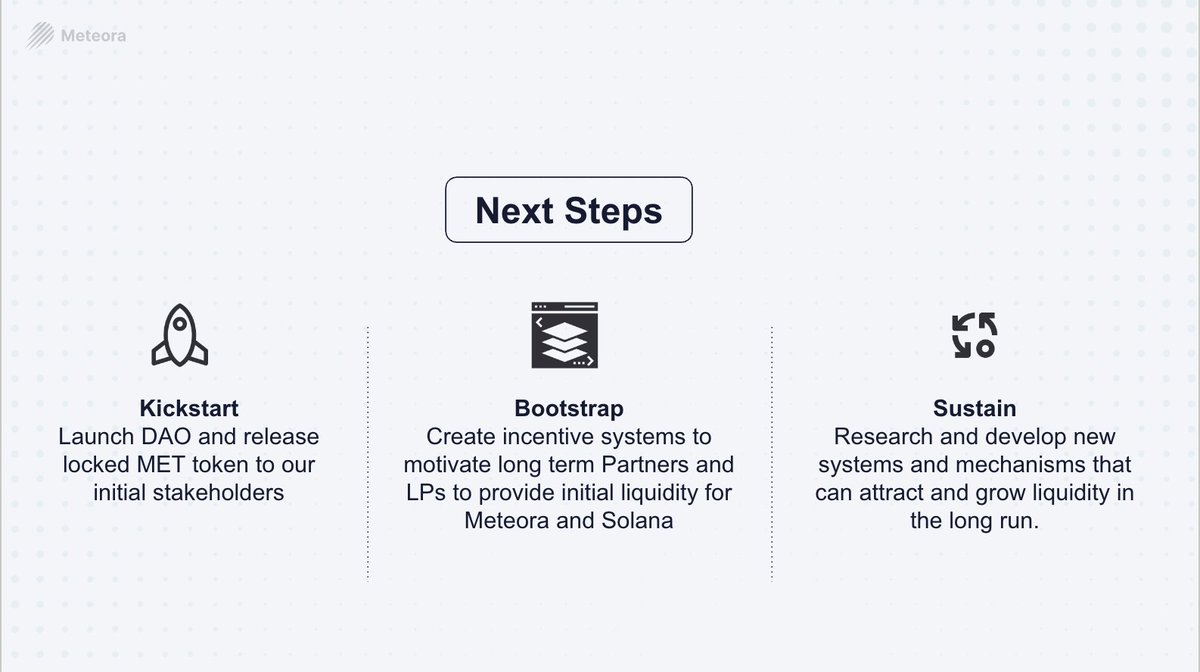 Meteora

Next Steps

Kickstart
Launch DAO and release locked MET token to our initial stakeholders

Bootstrap
Create incentive systems to motivate long term Partners and LPs to provide initial liquidity for Meteora and Solana

Sustain
Research and develop new systems and mechanisms that can attract and grow liquidity in the long run.